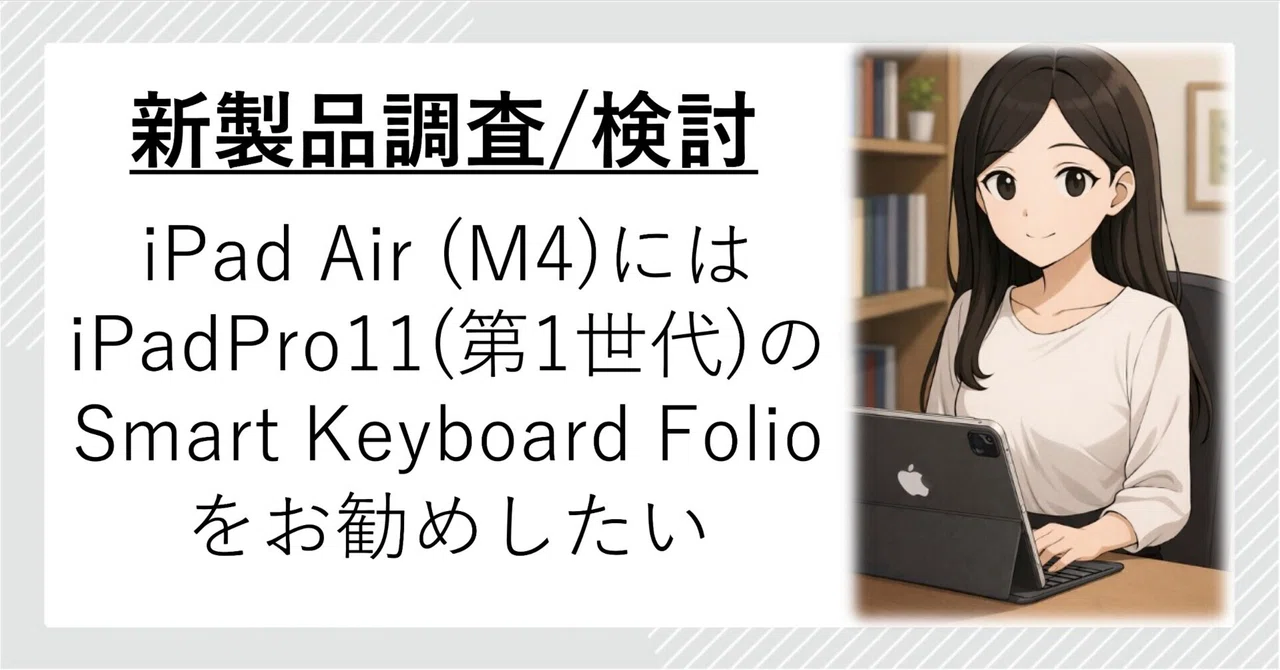 新製品調査/検討

iPad Air (M4)には
iPadPro11(第1世代)の
Smart Keyboard Folio
をお勧めしたい